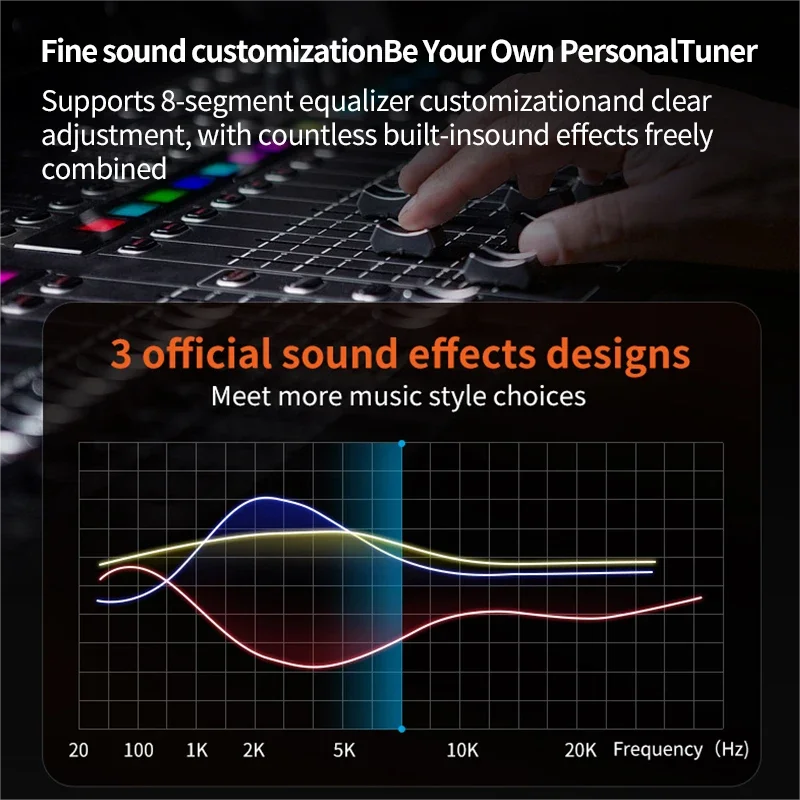 Fine sound customizationBe Your Own PersonalTuner

Supports 8-segment equalizer customizationand clear adjustment, with countless built-insound effects freely combined

3 official sound effects designs

Meet more music style choices

20 100 1K 2K 5K 10K 20K Frequency (Hz)